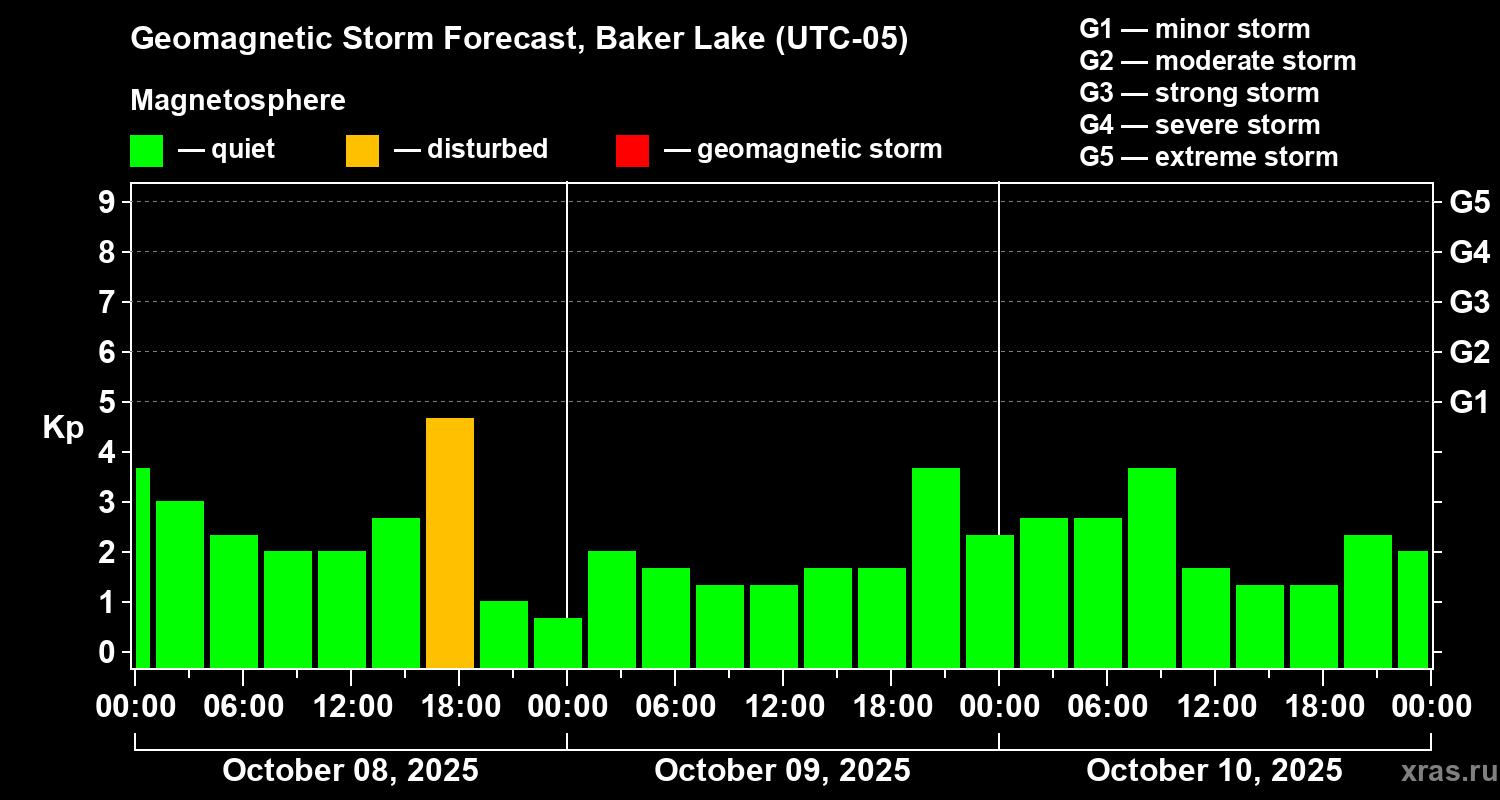 Geomagnetic Storm Forecast, Baker Lake (UTC-05)

Magnetosphere

— quiet — disturbed — geomagnetic storm

G1 — minor storm
G2 — moderate storm
G3 — strong storm
G4 — severe storm
G5 — extreme storm

Kp

9
8
7
6
5
4
3
2
1
0

G5
G4
G3
G2
G1

00:00 06:00 12:00 18:00 00:00 06:00 12:00 18:00 00:00 06:00 12:00 18:00 00:00

October 08, 2025 October 09, 2025 October 10, 2025

xras.ru